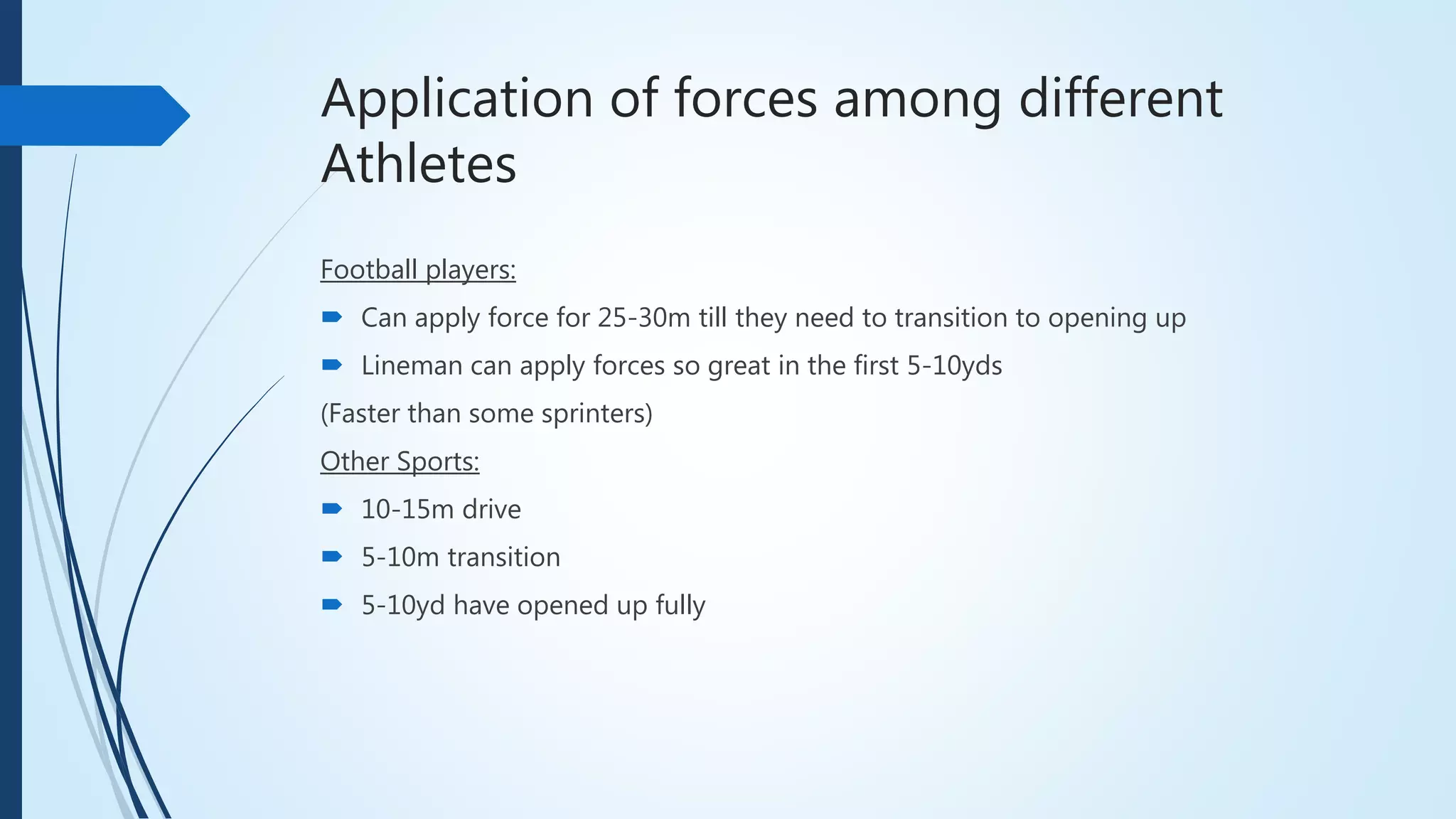 Application of forces among different Athletes

Football players:

Can apply force for 25-30m till they need to transition to opening up

Lineman can apply forces so great in the first 5-10yds

(Faster than some sprinters)

Other Sports:

10-15m drive

5-10m transition

5-10yd have opened up fully